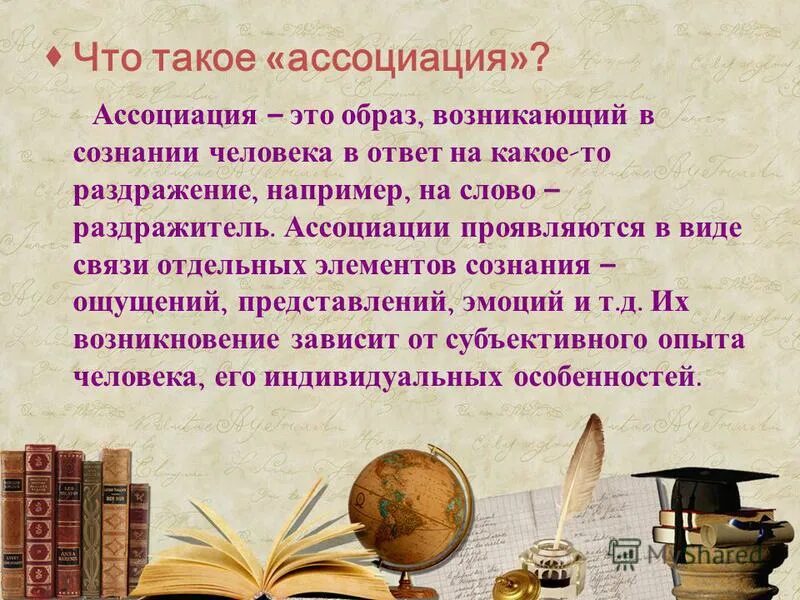 ♦ Что такое «ассоциация»?

Ассоциация – это образ, возникающий в сознании человека в ответ на какое-то раздражение, например, на слово – раздражитель. Ассоциации проявляются в виде связи отдельных элементов сознания – ощущений, представлений, эмоций и т.д. Их возникновение зависит от субъективного опыта человека, его индивидуальных особенностей.

MyShared